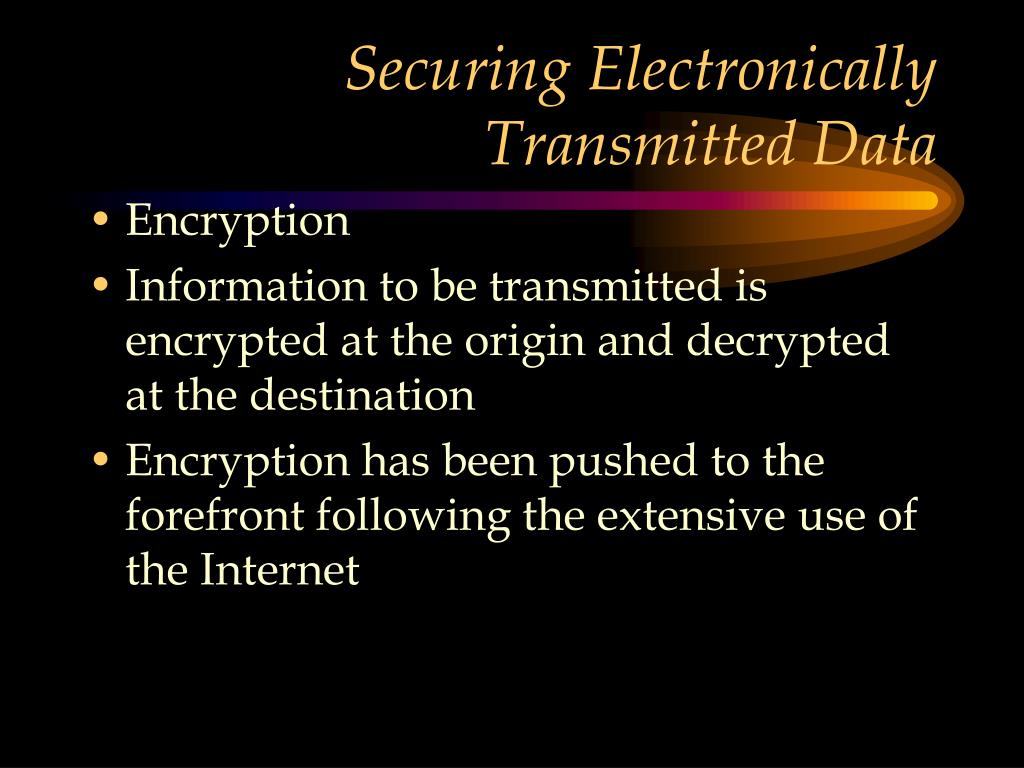 Securing Electronically Transmitted Data

• Encryption
• Information to be transmitted is encrypted at the origin and decrypted at the destination
• Encryption has been pushed to the forefront following the extensive use of the Internet